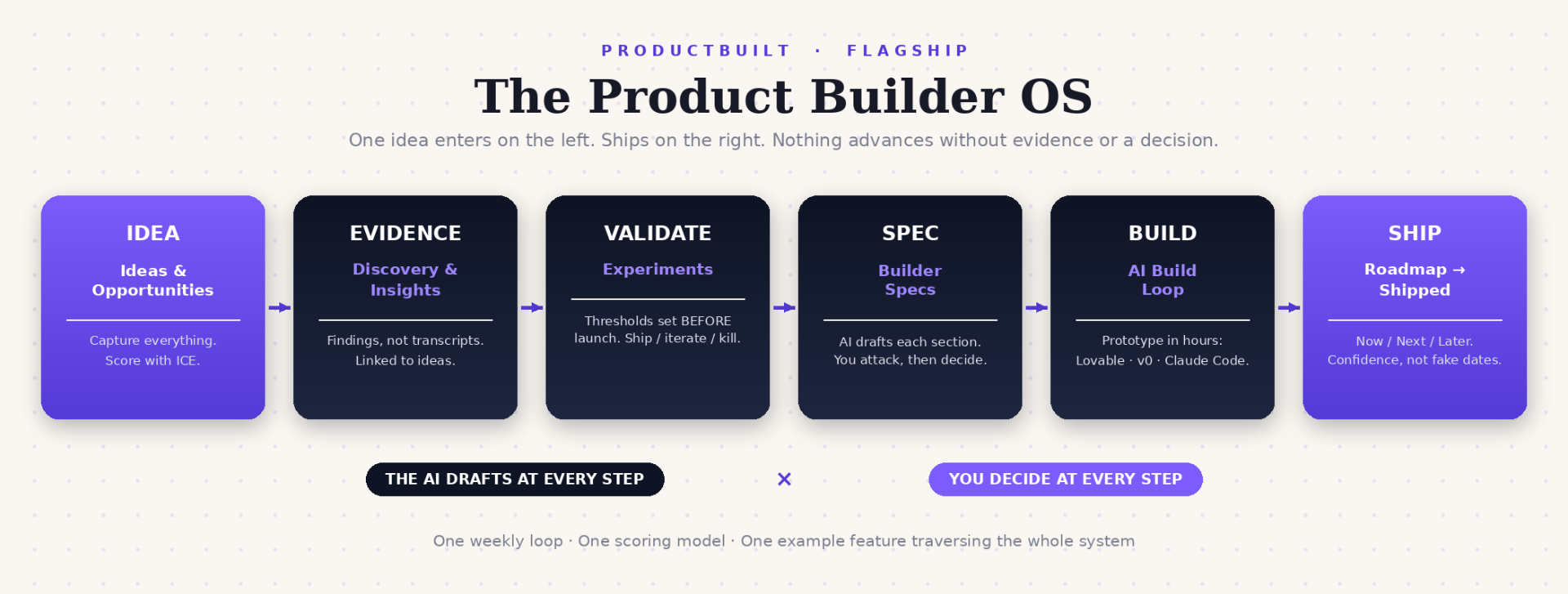 PRODUCTBUILT · FLAGSHIP

The Product Builder OS

One idea enters on the left. Ships on the right. Nothing advances without evidence or a decision.

IDEA

Ideas & Opportunities

Capture everything. Score with ICE.

EVIDENCE

Discovery & Insights

Findings, not transcripts. Linked to ideas.

VALIDATE

Experiments

Thresholds set BEFORE launch. Ship / iterate / kill.

SPEC

Builder Specs

AI drafts each section. You attack, then decide.

BUILD

AI Build Loop

Prototype in hours: Lovable · v0 · Claude Code.

SHIP

Roadmap → Shipped

Now / Next / Later. Confidence, not fake dates.

THE AI DRAFTS AT EVERY STEP

×

YOU DECIDE AT EVERY STEP

One weekly loop · One scoring model · One example feature traversing the whole system